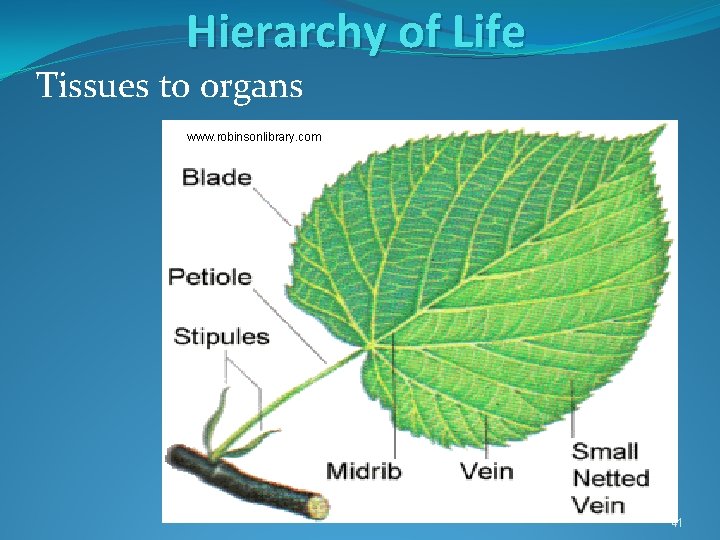 Hierarchy of Life

Tissues to organs

www.robinsonlibrary.com

Blade

Petiole

Stipules

Midrib

Vein

Small Netted Vein

41